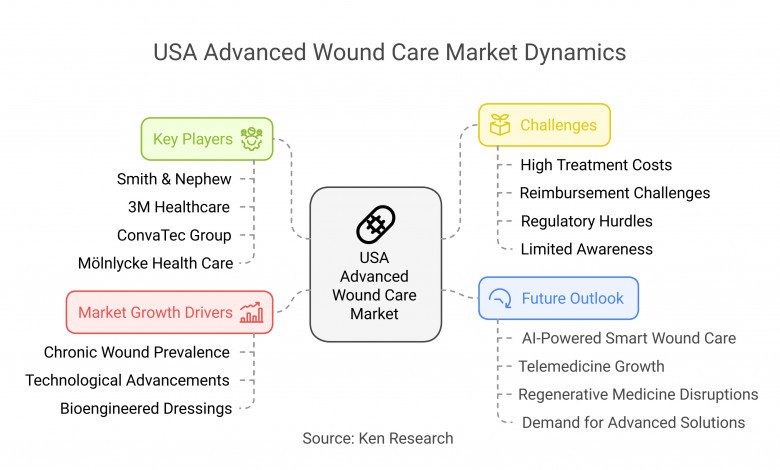 USA Advanced Wound Care Market Dynamics

Key Players

Smith & Nephew

3M Healthcare

ConvaTec Group

Mölnlycke Health Care

Market Growth Drivers

Chronic Wound Prevalence

Technological Advancements

Bioengineered Dressings

USA Advanced Wound Care Market

Challenges

High Treatment Costs

Reimbursement Challenges

Regulatory Hurdles

Limited Awareness

Future Outlook

AI-Powered Smart Wound Care

Telemedicine Growth

Regenerative Medicine Disruptions

Demand for Advanced Solutions

Source: Ken Research